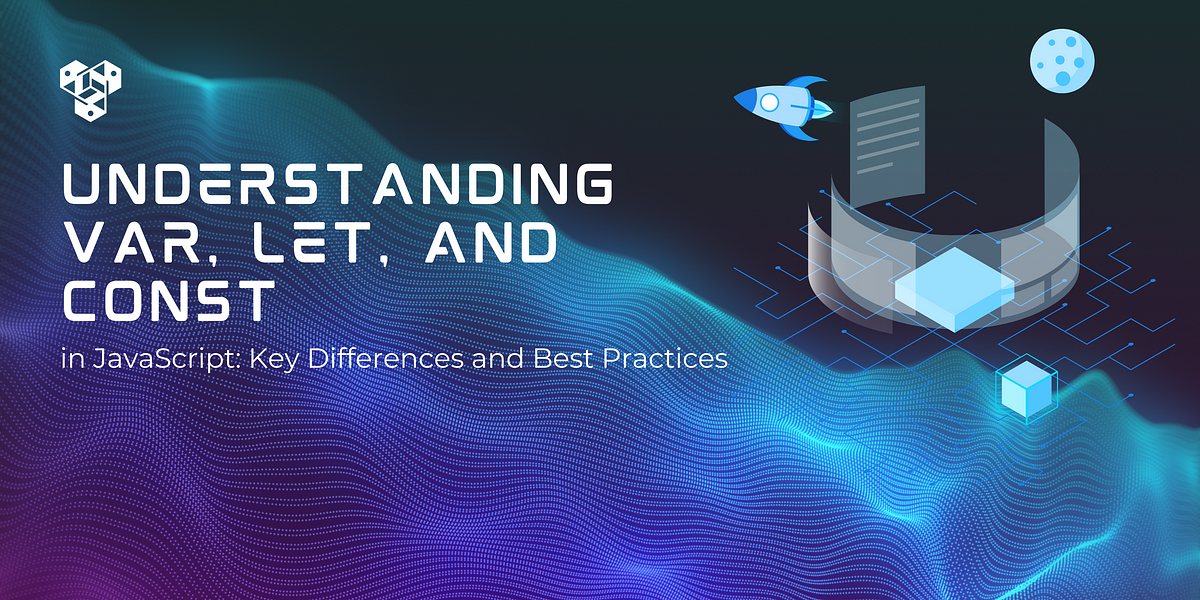 UNDERSTANDING VAR, LET, AND CONST

in JavaScript: Key Differences and Best Practices